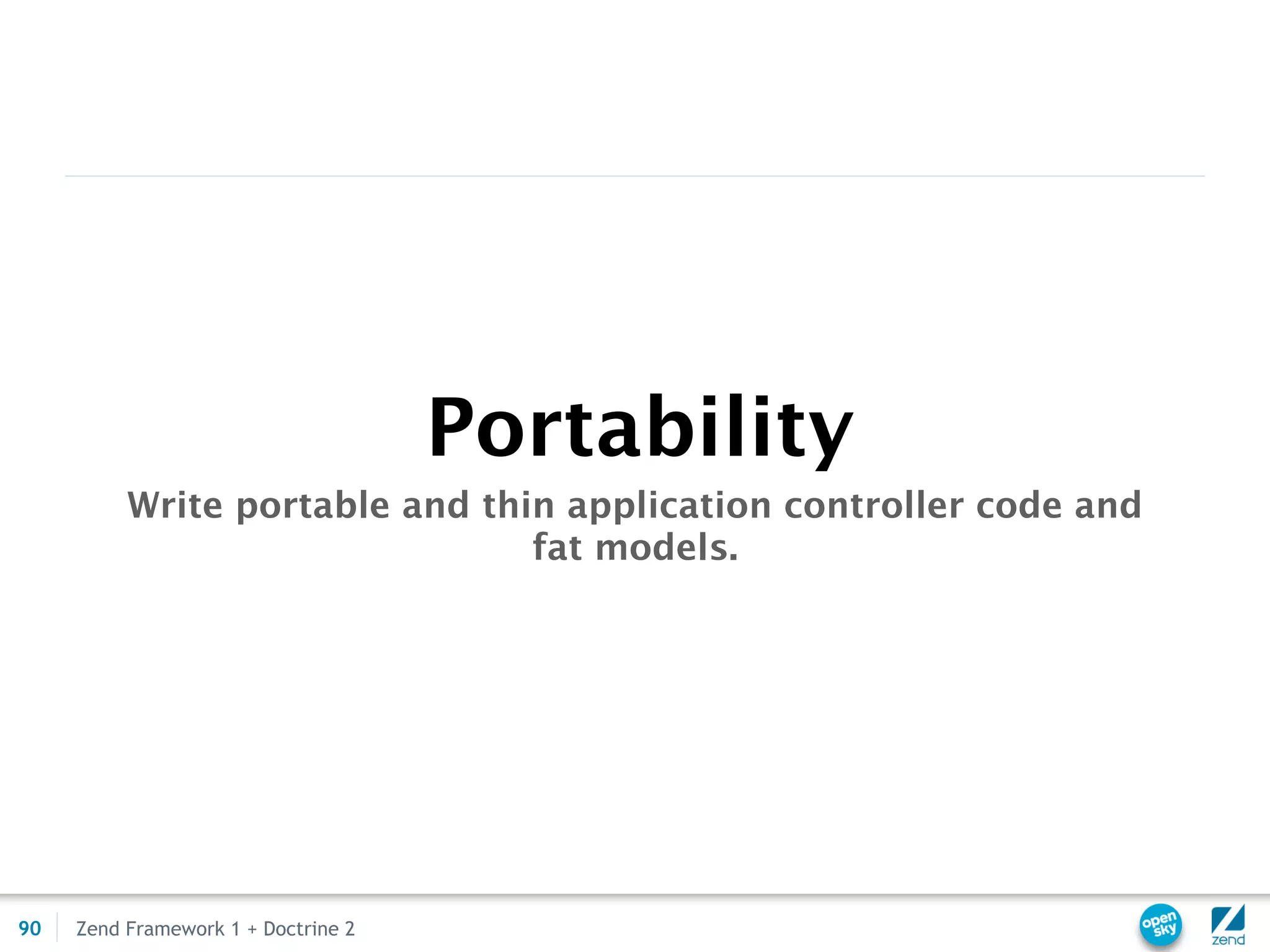 Portability

Write portable and thin application controller code and fat models.

90 Zend Framework 1 + Doctrine 2

open sky

zend